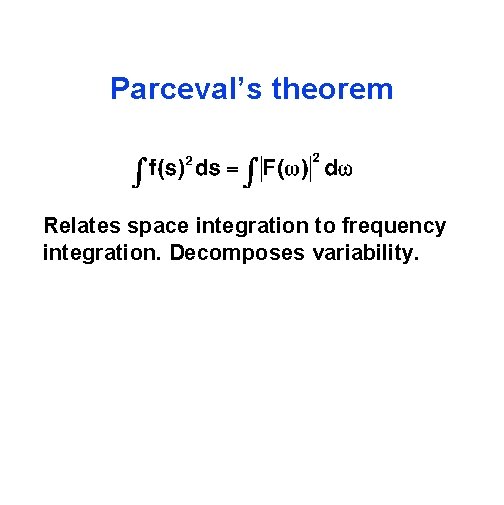 Parceval's theorem

$\int f(s)^2 ds = \int |F(\omega)|^2 d\omega$

Relates space integration to frequency integration. Decomposes variability.